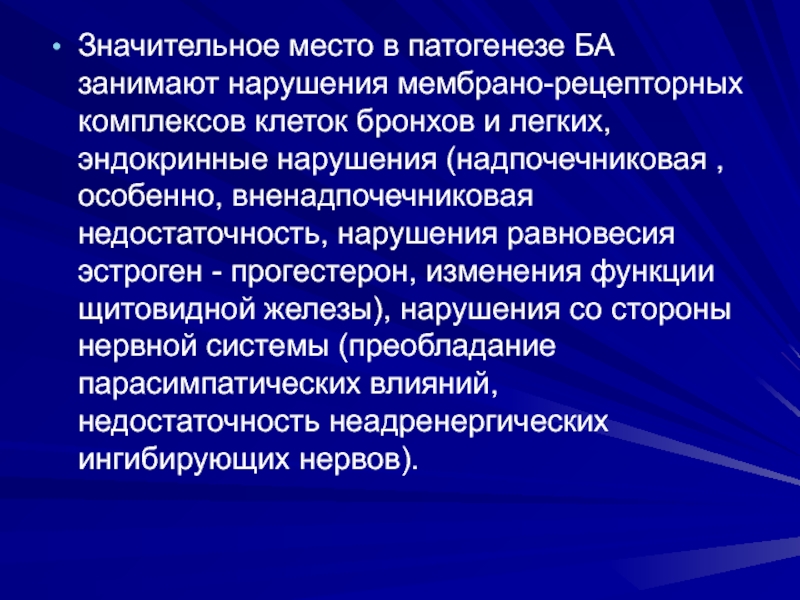 • Значительное место в патогенезе БА занимают нарушения мембрано-рецепторных комплексов клеток бронхов и легких, эндокринные нарушения (надпочечниковая , особенно, вненадпочечниковая недостаточность, нарушения равновесия эстроген - прогестерон, изменения функции щитовидной железы), нарушения со стороны нервной системы (преобладание парасимпатических влияний, недостаточность неадренергических ингибирующих нервов).